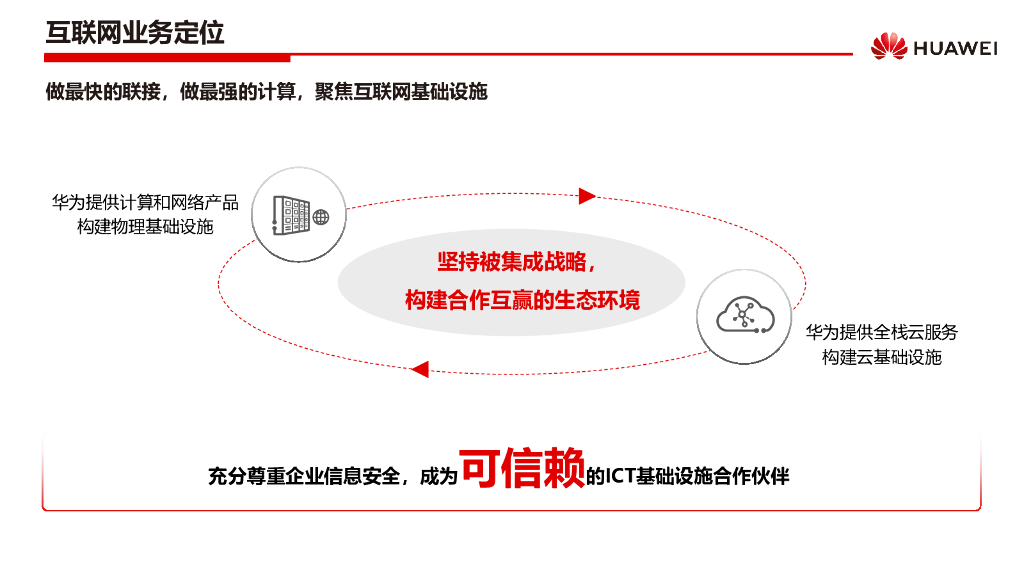 互联网业务定位

HUAWEI

做最快的联接，做最强的计算，聚焦互联网基础设施

华为提供计算和网络产品
构建物理基础设施

坚持被集成战略，
构建合作互赢的生态环境

华为提供全栈云服务
构建云基础设施

充分尊重企业信息安全，成为可信赖的ICT基础设施合作伙伴